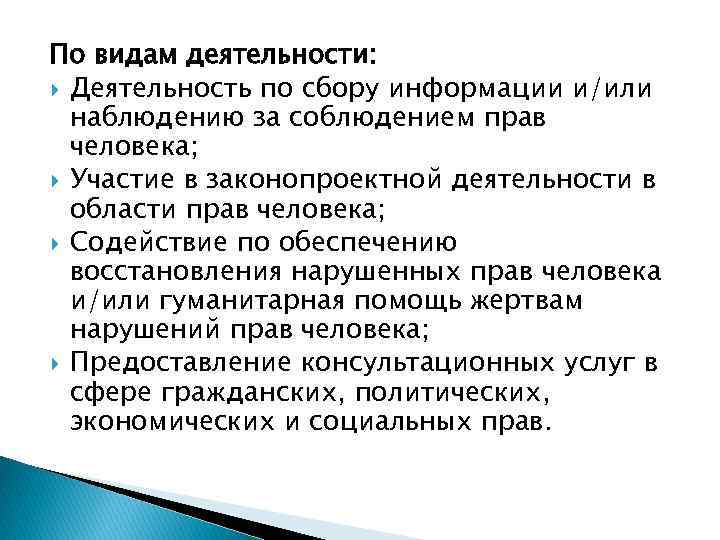 По видам деятельности:

Деятельность по сбору информации и/или наблюдению за соблюдением прав человека;

Участие в законопроектной деятельности в области прав человека;

Содействие по обеспечению восстановления нарушенных прав человека и/или гуманитарная помощь жертвам нарушений прав человека;

Предоставление консультационных услуг в сфере гражданских, политических, экономических и социальных прав.